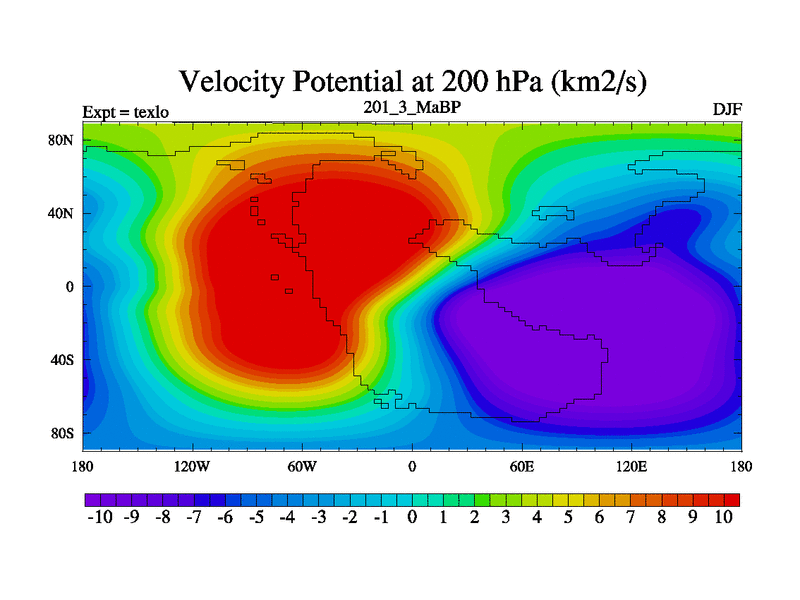 Velocity Potential at 200 hPa (km2/s)

Expt = texlo

201_3_MaBP

DJF

80N
40N
0
40S
80S

180 120W 60W 0 60E 120E 180

-10 -9 -8 -7 -6 -5 -4 -3 -2 -1 0 1 2 3 4 5 6 7 8 9 10